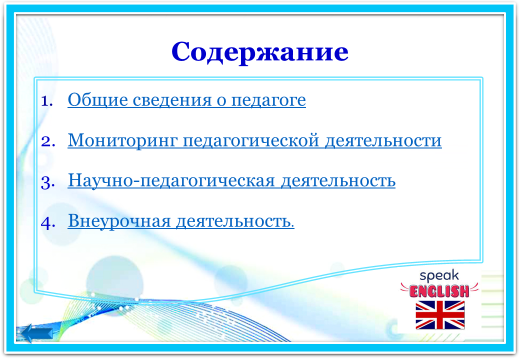 Содержание

1. Общие сведения о педагоге

2. Мониторинг педагогической деятельности

3. Научно-педагогическая деятельность

4. Внеурочная деятельность.

speak
ENGLISH